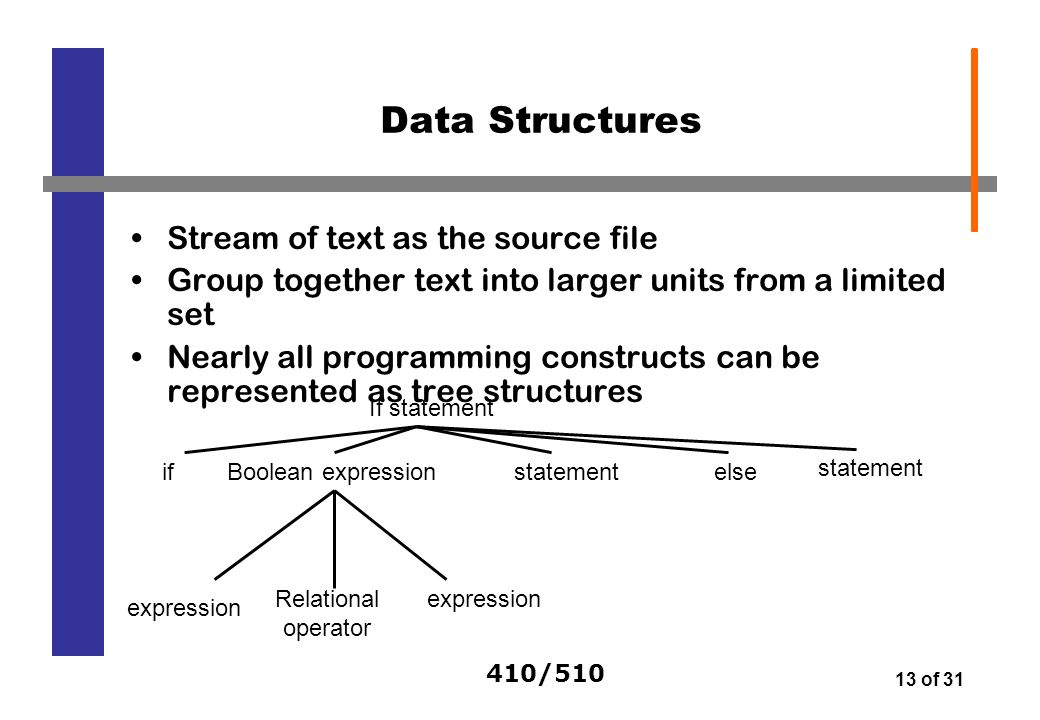 Data Structures

• Stream of text as the source file
• Group together text into larger units from a limited set
• Nearly all programming constructs can be represented as tree structures

If statement

if Boolean expression statement else statement

expression Relational operator expression

410/510

13 of 31